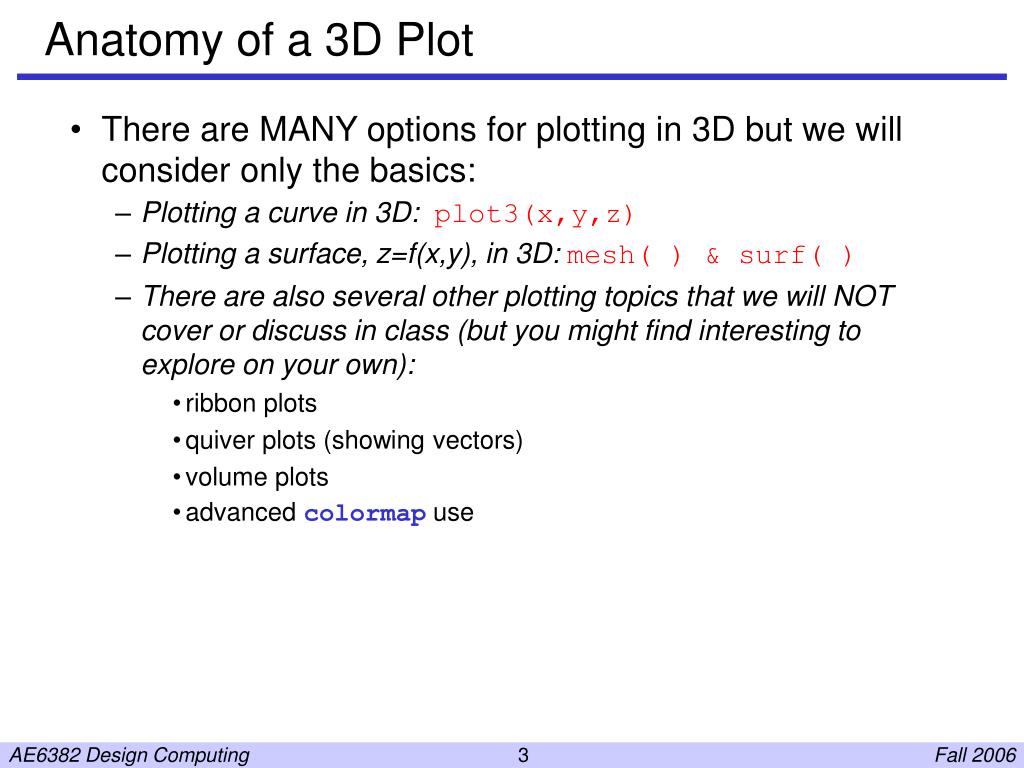 Anatomy of a 3D Plot

• There are MANY options for plotting in 3D but we will consider only the basics:
– Plotting a curve in 3D: plot3(x,y,z)
– Plotting a surface, z=f(x,y), in 3D: mesh( ) & surf( )
– There are also several other plotting topics that we will NOT cover or discuss in class (but you might find interesting to explore on your own):
• ribbon plots
• quiver plots (showing vectors)
• volume plots
• advanced colormap use

AE6382 Design Computing 3 Fall 2006